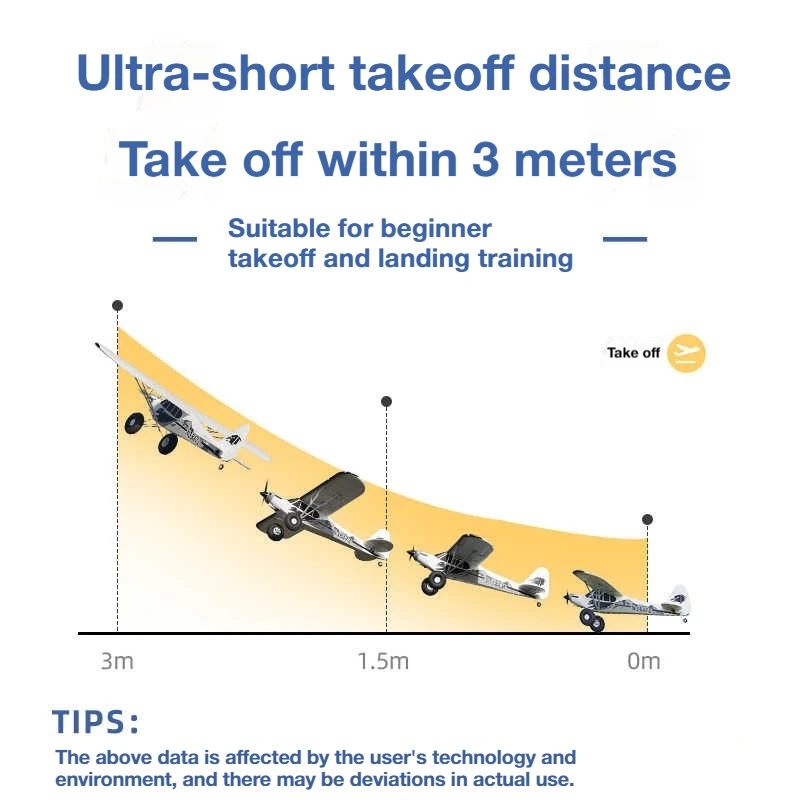 Ultra-short takeoff distance

Take off within 3 meters

Suitable for beginner takeoff and landing training

Take off

3m

1.5m

0m

TIPS:

The above data is affected by the user's technology and environment, and there may be deviations in actual use.